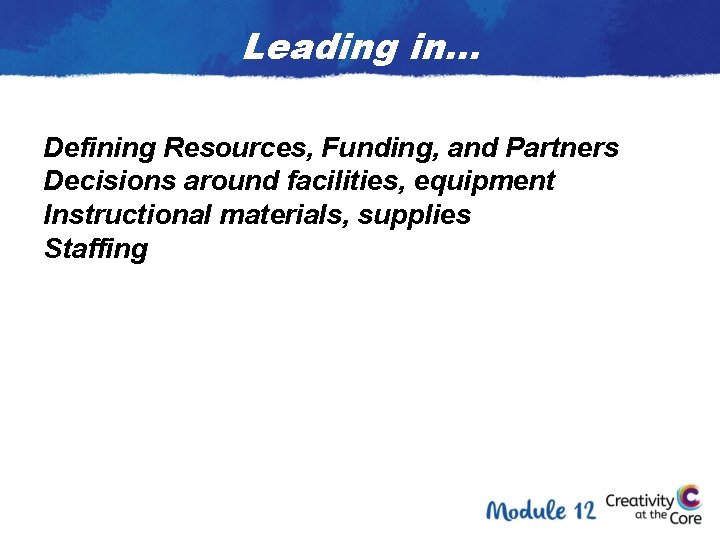 Leading in…

Defining Resources, Funding, and Partners
Decisions around facilities, equipment
Instructional materials, supplies
Staffing

Module 12
Creativity at the Core